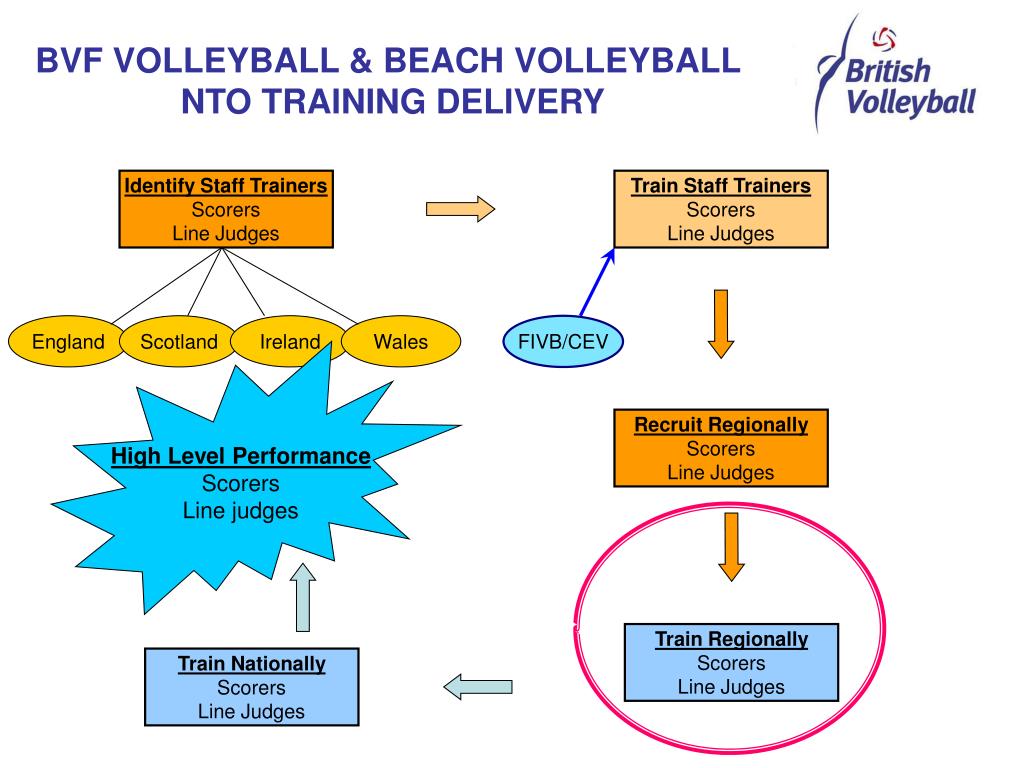 BVF VOLLEYBALL & BEACH VOLLEYBALL
NTO TRAINING DELIVERY

British Volleyball

Identify Staff Trainers
Scorers
Line Judges

Train Staff Trainers
Scorers
Line Judges

England

Scotland

Ireland

Wales

FIVB/CEV

High Level Performance
Scorers
Line judges

Recruit Regionally
Scorers
Line Judges

Train Regionally
Scorers
Line Judges

Train Nationally
Scorers
Line Judges